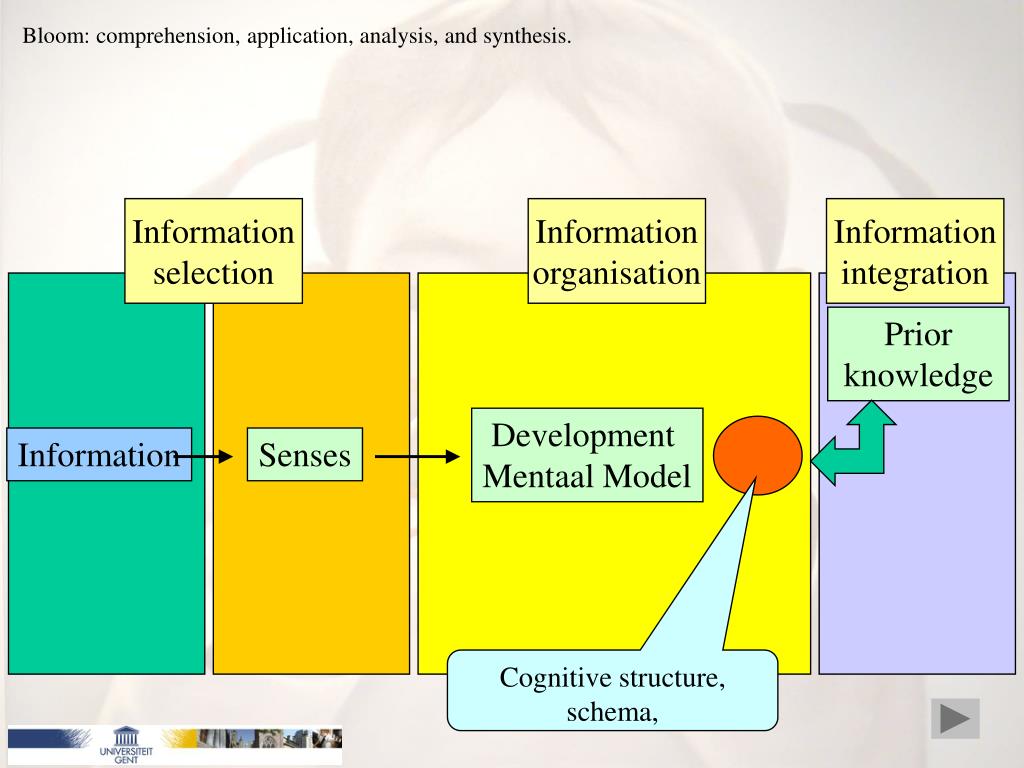 Bloom: comprehension, application, analysis, and synthesis.

Information selection

Information organisation

Information integration

Prior knowledge

Information

Senses

Development Mentaal Model

Cognitive structure, schema,

UNIVERSITEIT GENT